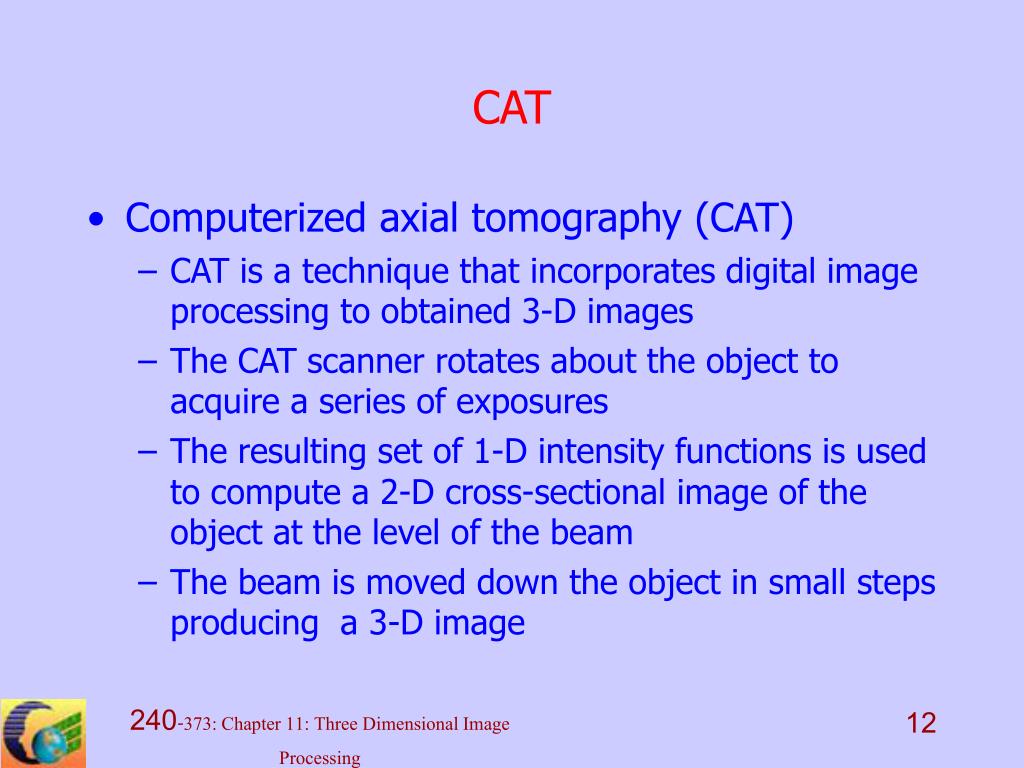 CAT

• Computerized axial tomography (CAT)
– CAT is a technique that incorporates digital image processing to obtained 3-D images
– The CAT scanner rotates about the object to acquire a series of exposures
– The resulting set of 1-D intensity functions is used to compute a 2-D cross-sectional image of the object at the level of the beam
– The beam is moved down the object in small steps producing a 3-D image

240-373: Chapter 11: Three Dimensional Image Processing

12